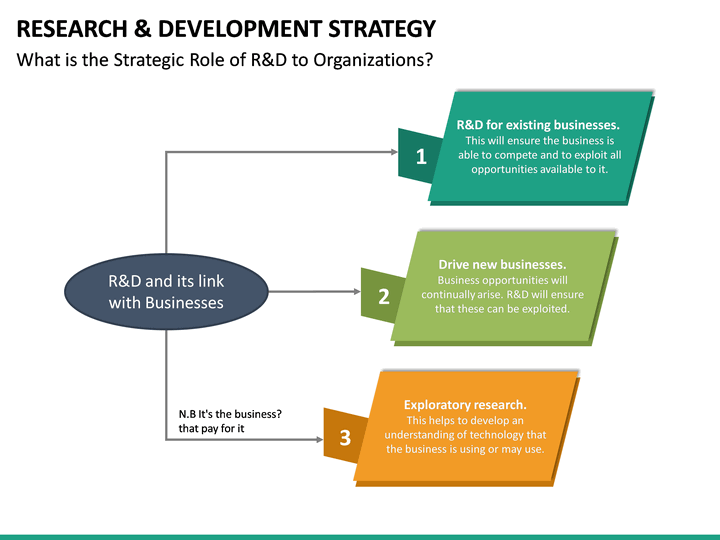 RESEARCH & DEVELOPMENT STRATEGY

What is the Strategic Role of R&D to Organizations?

R&D and its link with Businesses

1

R&D for existing businesses.
This will ensure the business is able to compete and to exploit all opportunities available to it.

2

Drive new businesses.
Business opportunities will continually arise. R&D will ensure that these can be exploited.

N.B It's the business? that pay for it

3

Exploratory research.
This helps to develop an understanding of technology that the business is using or may use.